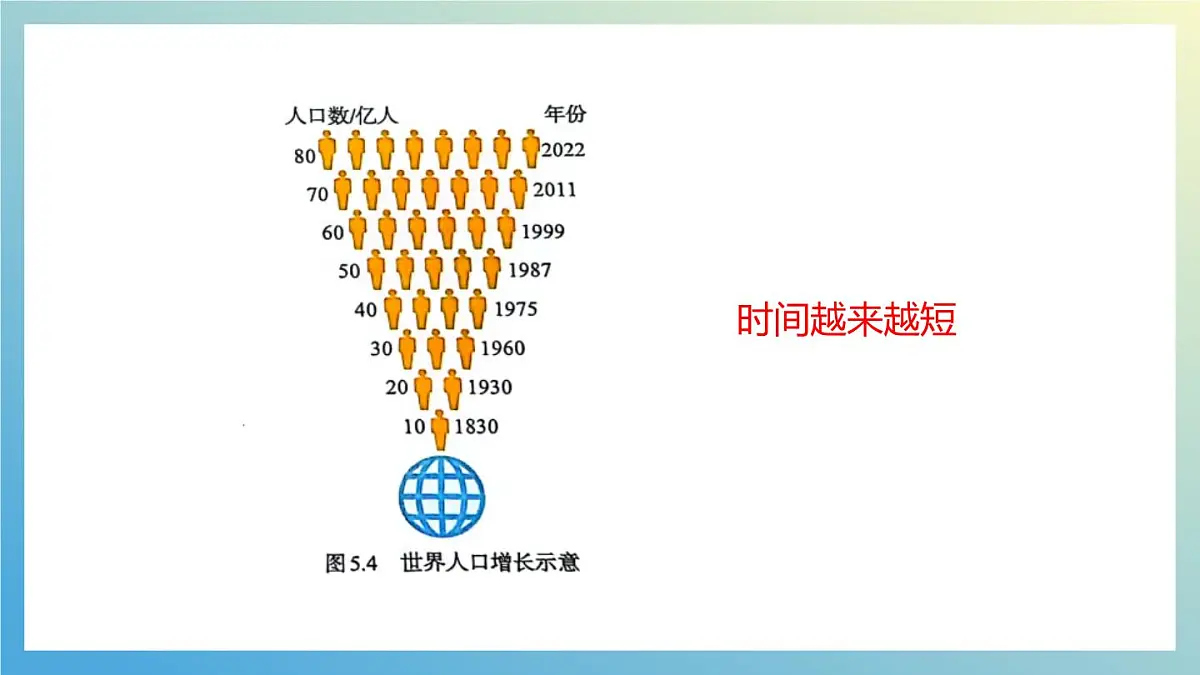 人口数/亿人 年份

80 2022

70 2011

60 1999

50 1987

40 1975

30 1960

20 1930

10 1830

图 5.4 世界人口增长示意

时间越来越短